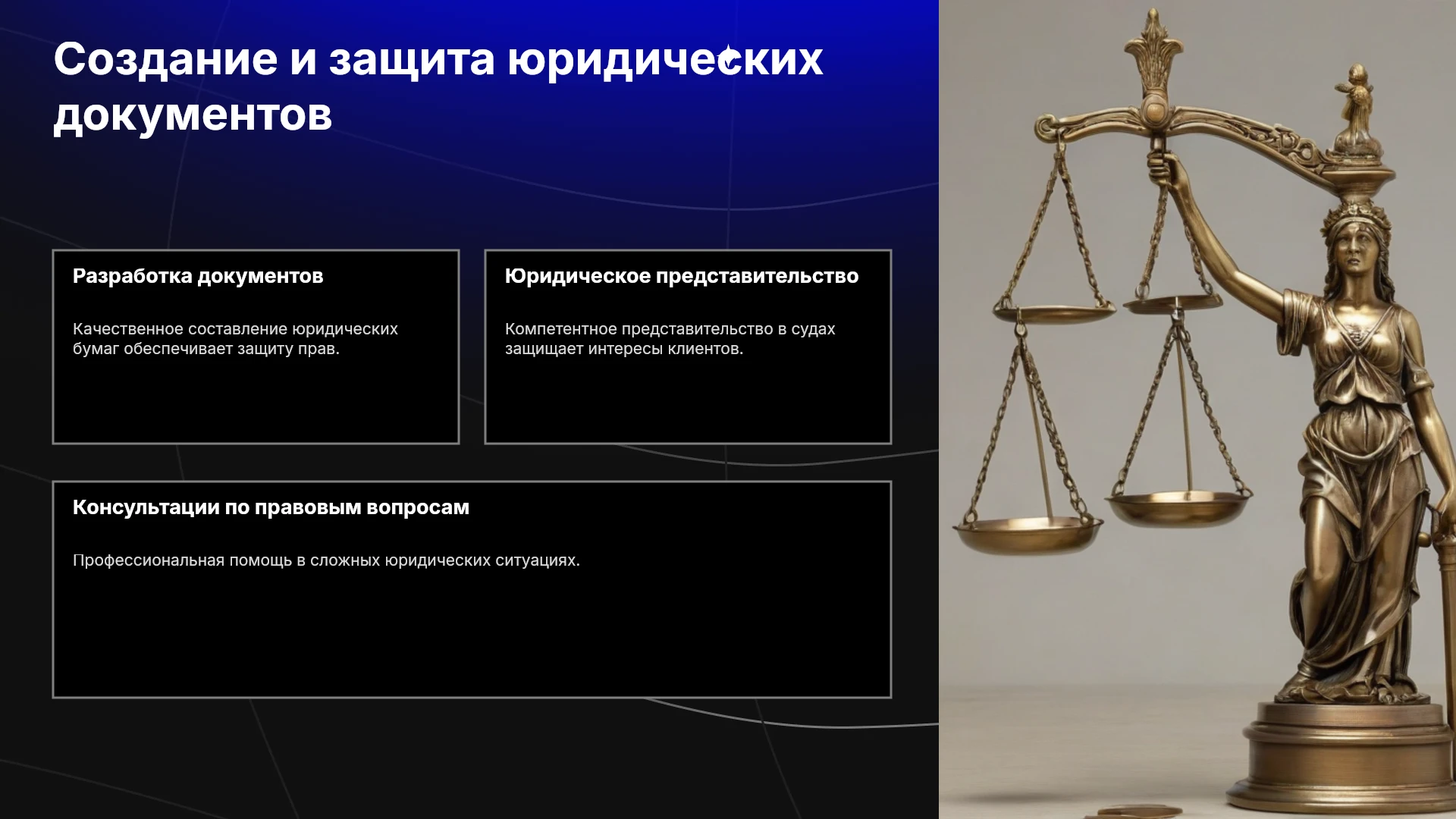 Создание и защита юридических документов

Разработка документов

Качественное составление юридических бумаг обеспечивает защиту прав.

Юридическое представительство

Компетентное представительство в судах защищает интересы клиентов.

Консультации по правовым вопросам

Профессиональная помощь в сложных юридических ситуациях.